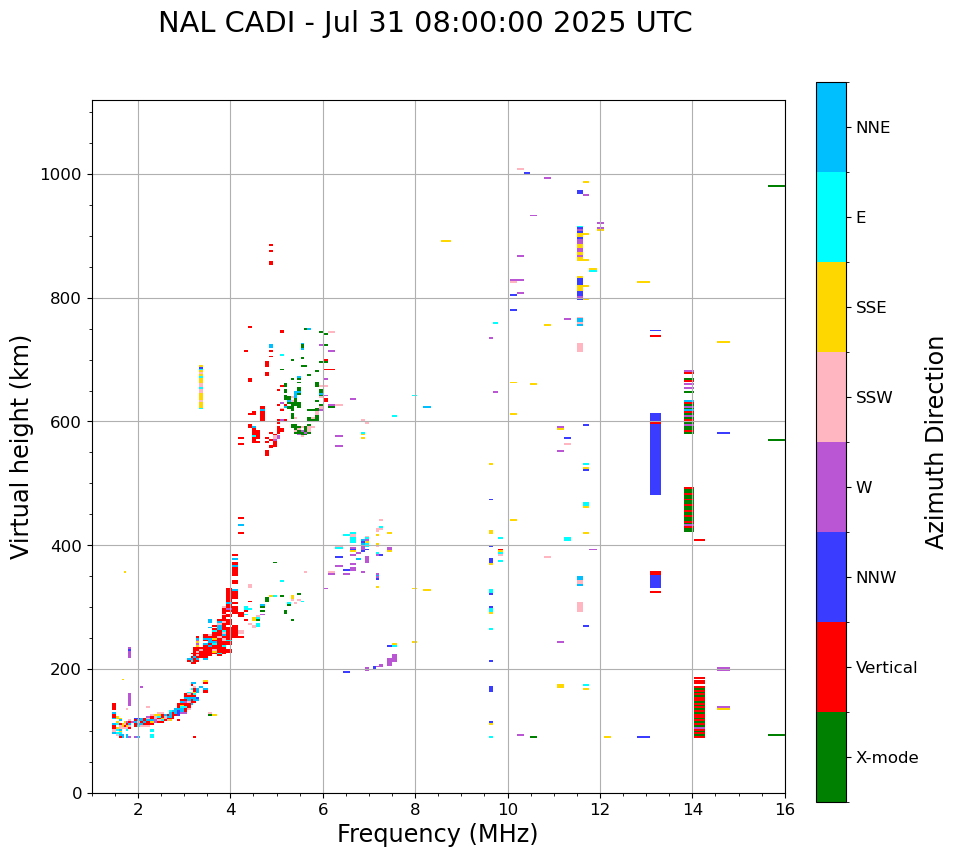 NAL CADI - Jul 31 08:00:00 2025 UTC

Virtual height (km)

1000
800
600
400
200
0

2
4
6
8
10
12
14
16

Frequency (MHz)

NNE
E
SSE
SSW
W
NNW
Vertical
X-mode

Azimuth Direction